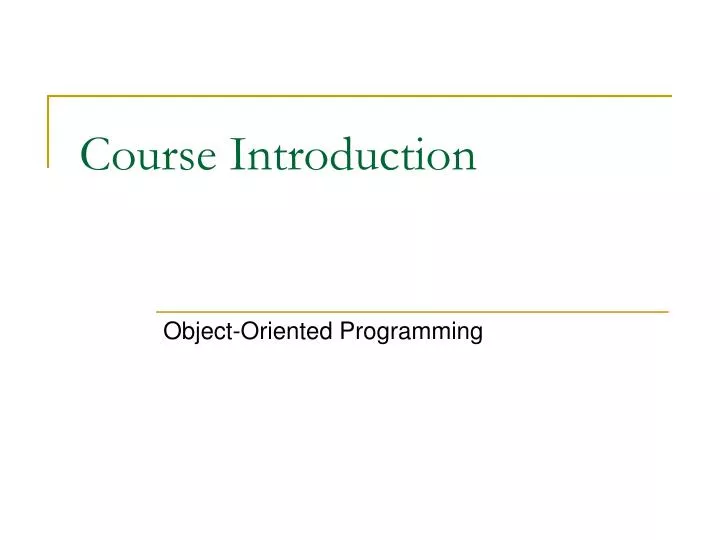 Course Introduction

Object-Oriented Programming